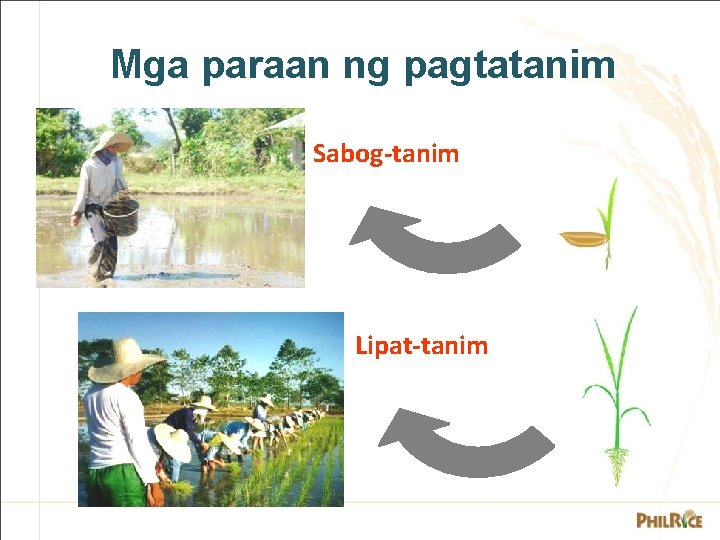 Mga paraan ng pagtatanim

Sabog-tanim

Lipat-tanim

PHILRICE